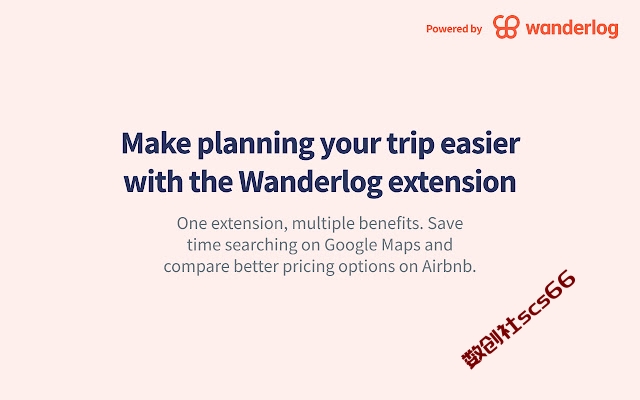 Powered by wanderlog

Make planning your trip easier with the Wanderlog extension

One extension, multiple benefits. Save time searching on Google Maps and compare better pricing options on Airbnb.

数创社scs66